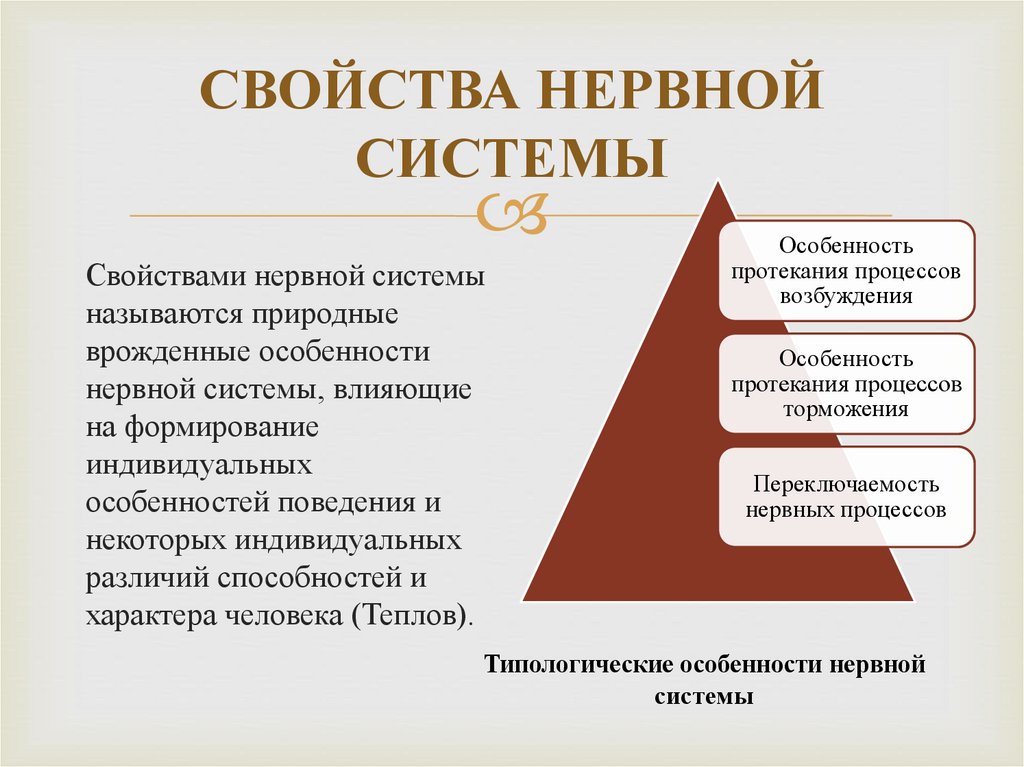 СВОЙСТВА НЕРВНОЙ СИСТЕМЫ

Свойствами нервной системы называются природные врожденные особенности нервной системы, влияющие на формирование индивидуальных особенностей поведения и некоторых индивидуальных различий способностей и характера человека (Теплов).

Особенность протекания процессов возбуждения

Особенность протекания процессов торможения

Переключаемость нервных процессов

Типологические особенности нервной системы